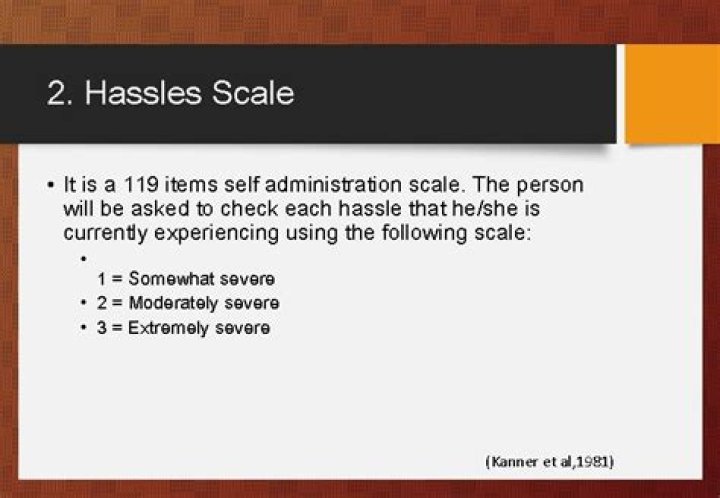 2. Hassles Scale

• It is a 119 items self administration scale. The person will be asked to check each hassle that he/she is currently experiencing using the following scale:

•

1 = Somewhat severe

• 2 = Moderately severe

• 3 = Extremely severe

(Kanner et al,1981)